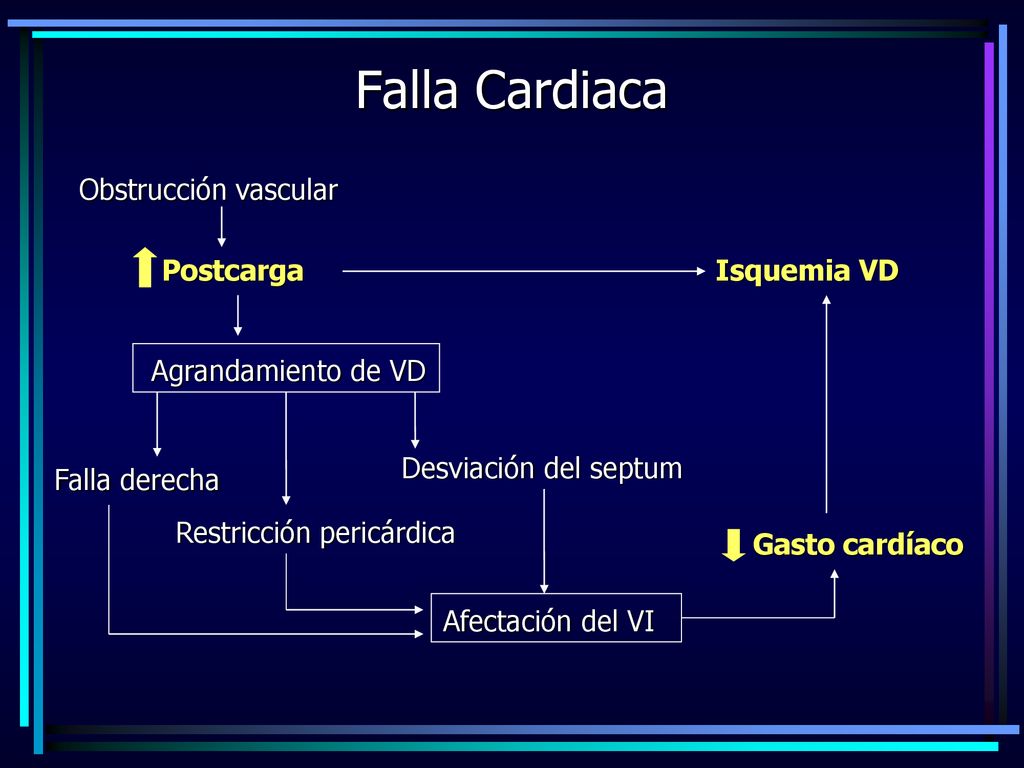 Falla Cardiaca

Obstrucción vascular

Postcarga

Isquemia VD

Agrandamiento de VD

Falla derecha

Desviación del septum

Restricción pericárdica

Gasto cardíaco

Afectación del VI